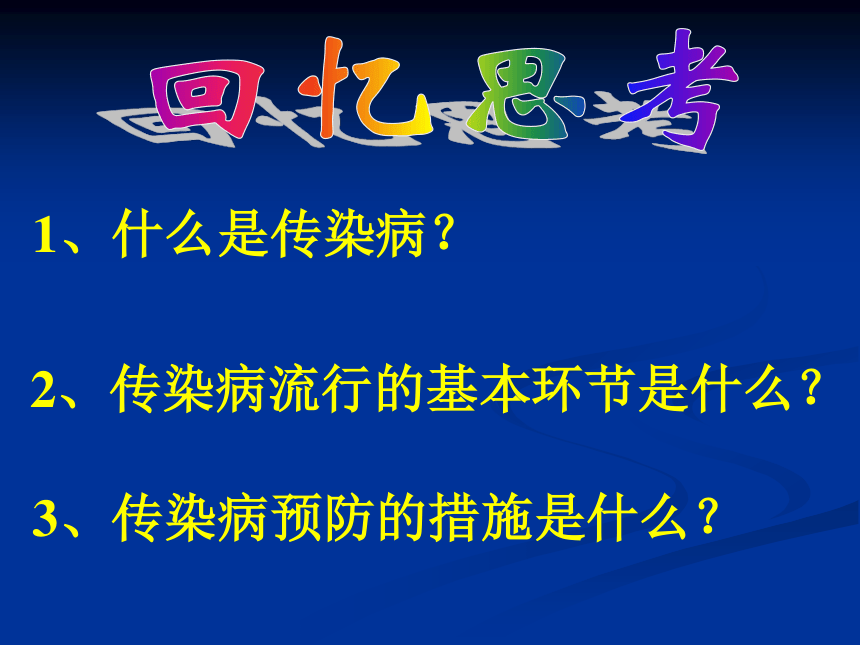 回忆思考

1、什么是传染病？

2、传染病流行的基本环节是什么？

3、传染病预防的措施是什么？